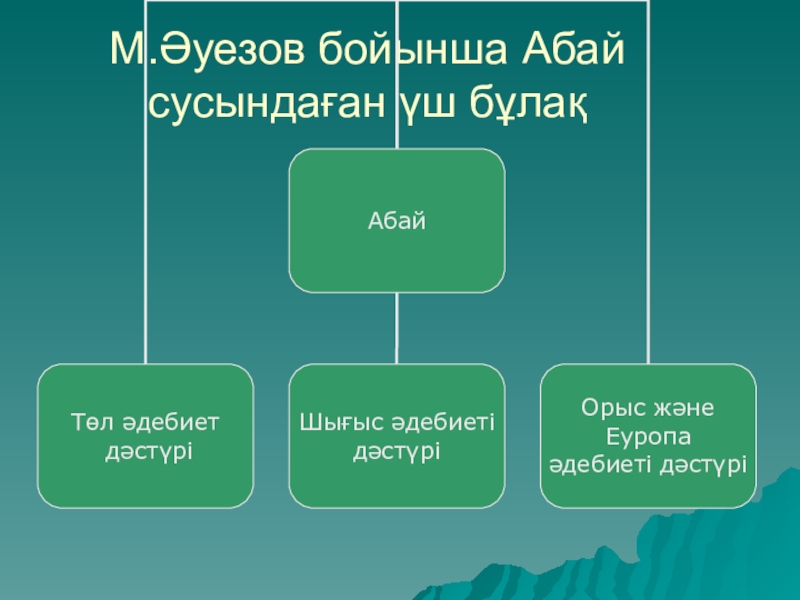 М.Әуезов бойынша Абай сусындаған үш бұлақ

Абай

Төл әдебиет дәстүрі

Шығыс әдебиеті дәстүрі

Орыс және Еуропа әдебиеті дәстүрі